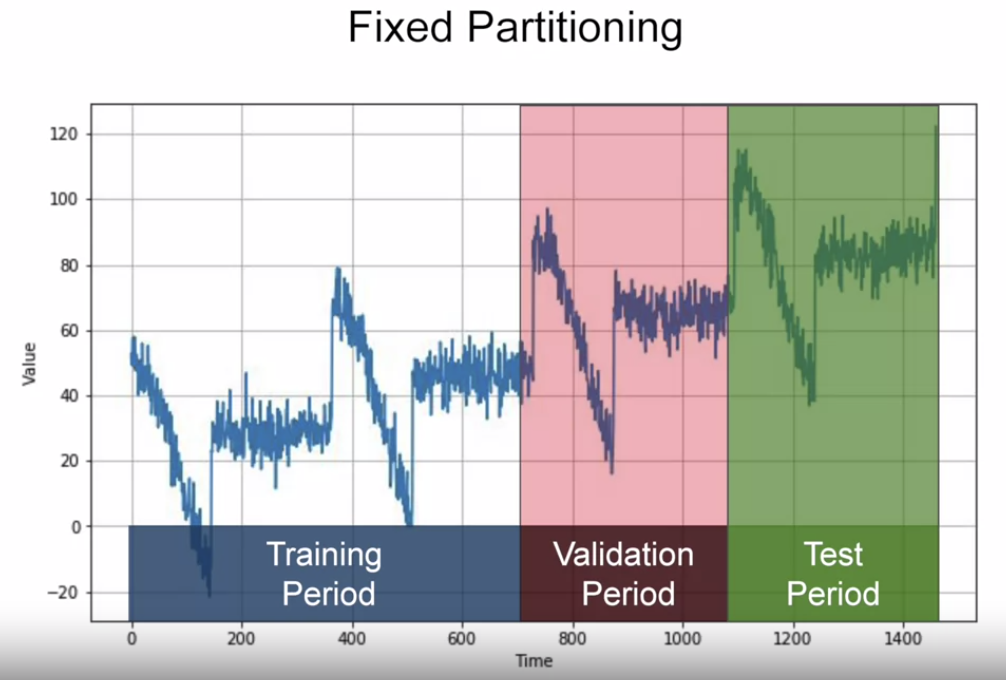 Fixed Partitioning

120
100
80
60
40
20
0
−20

Value

Training Period

Validation Period

Test Period

0
200
400
600
800
1000
1200
1400

Time